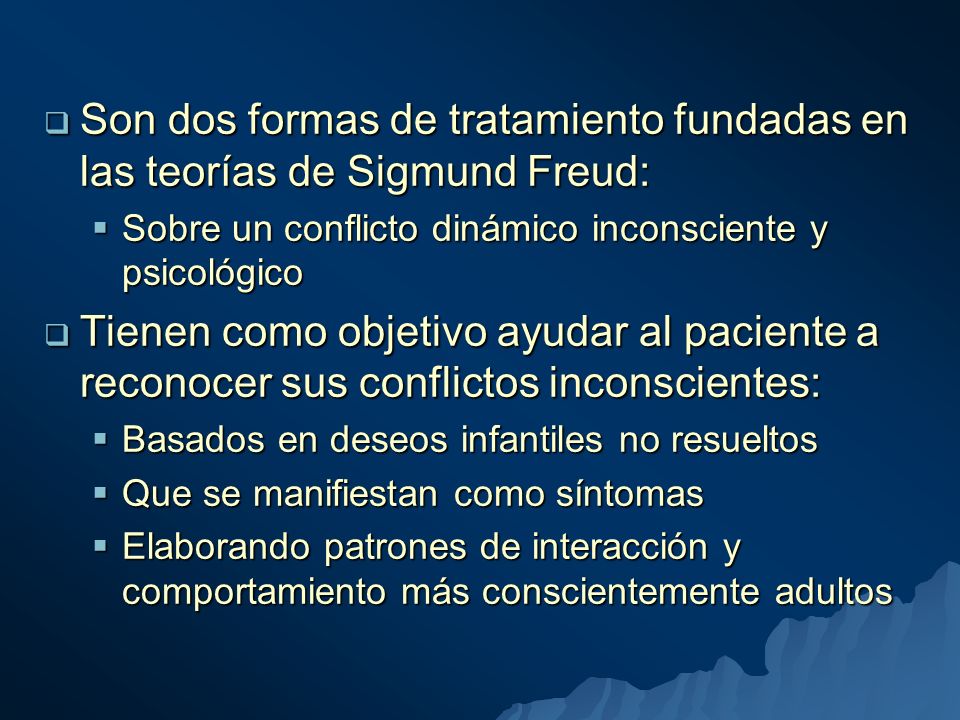 Son dos formas de tratamiento fundadas en las teorías de Sigmund Freud:

Sobre un conflicto dinámico inconsciente y psicológico

Tienen como objetivo ayudar al paciente a reconocer sus conflictos inconscientes:

Basados en deseos infantiles no resueltos

Que se manifiestan como síntomas

Elaborando patrones de interacción y comportamiento más conscientemente adultos